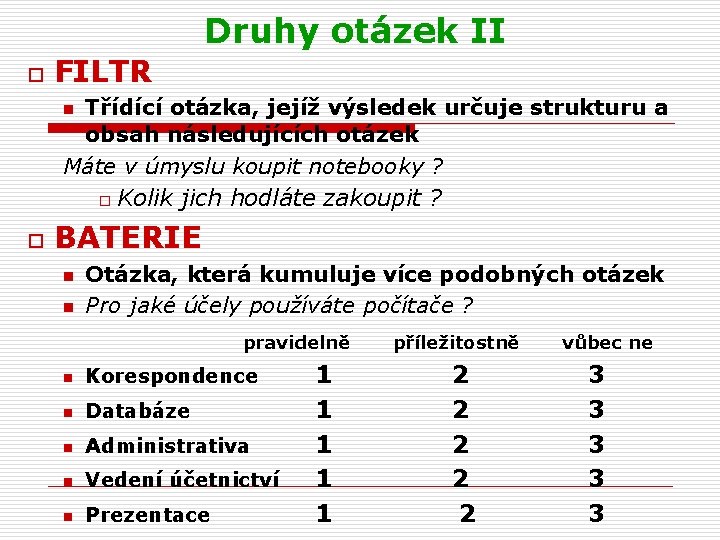 Druhy otázek II

FILTR

Třídící otázka, jejíž výsledek určuje strukturu a obsah následujících otázek

Máte v úmyslu koupit notebooky ?

Kolik jich hodláte zakoupit ?

BATERIE

Otázka, která kumuluje více podobných otázek

Pro jaké účely používáte počítače ?

| | pravidelně | příležitostně | vůbec ne |
|---|---|---|---|
| Korespondence | 1 | 2 | 3 |
| Databáze | 1 | 2 | 3 |
| Administrativa | 1 | 2 | 3 |
| Vedení účetnictví | 1 | 2 | 3 |
| Prezentace | 1 | 2 | 3 |